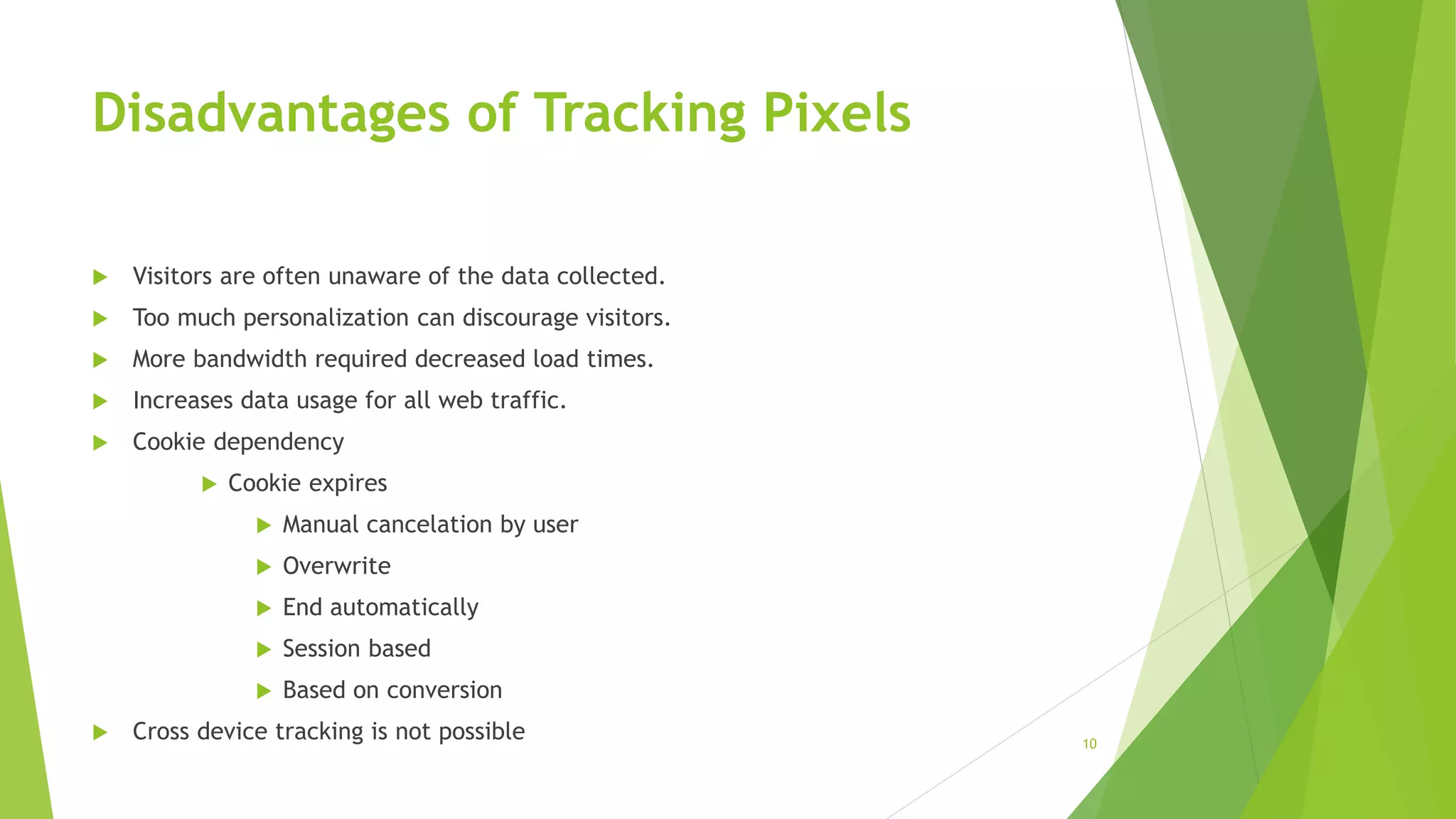 Disadvantages of Tracking Pixels

Visitors are often unaware of the data collected.
Too much personalization can discourage visitors.
More bandwidth required decreased load times.
Increases data usage for all web traffic.
Cookie dependency
Cookie expires
Manual cancelation by user
Overwrite
End automatically
Session based
Based on conversion
Cross device tracking is not possible

10